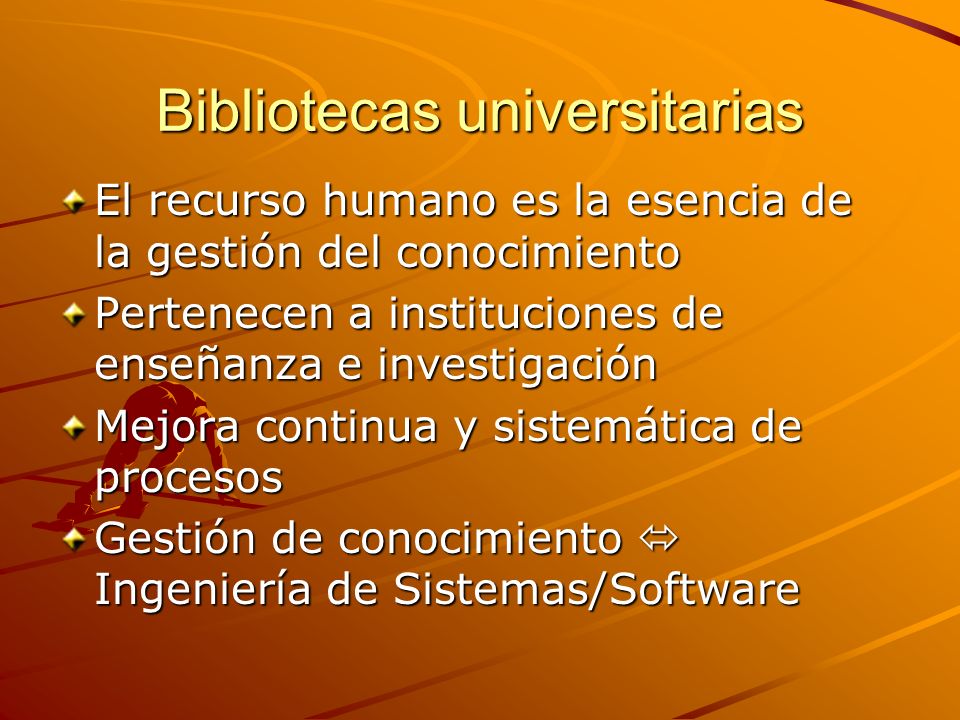 Bibliotecas universitarias

El recurso humano es la esencia de la gestión del conocimiento

Pertenecen a instituciones de enseñanza e investigación

Mejora continua y sistemática de procesos

Gestión de conocimiento ⇔ Ingeniería de Sistemas/Software